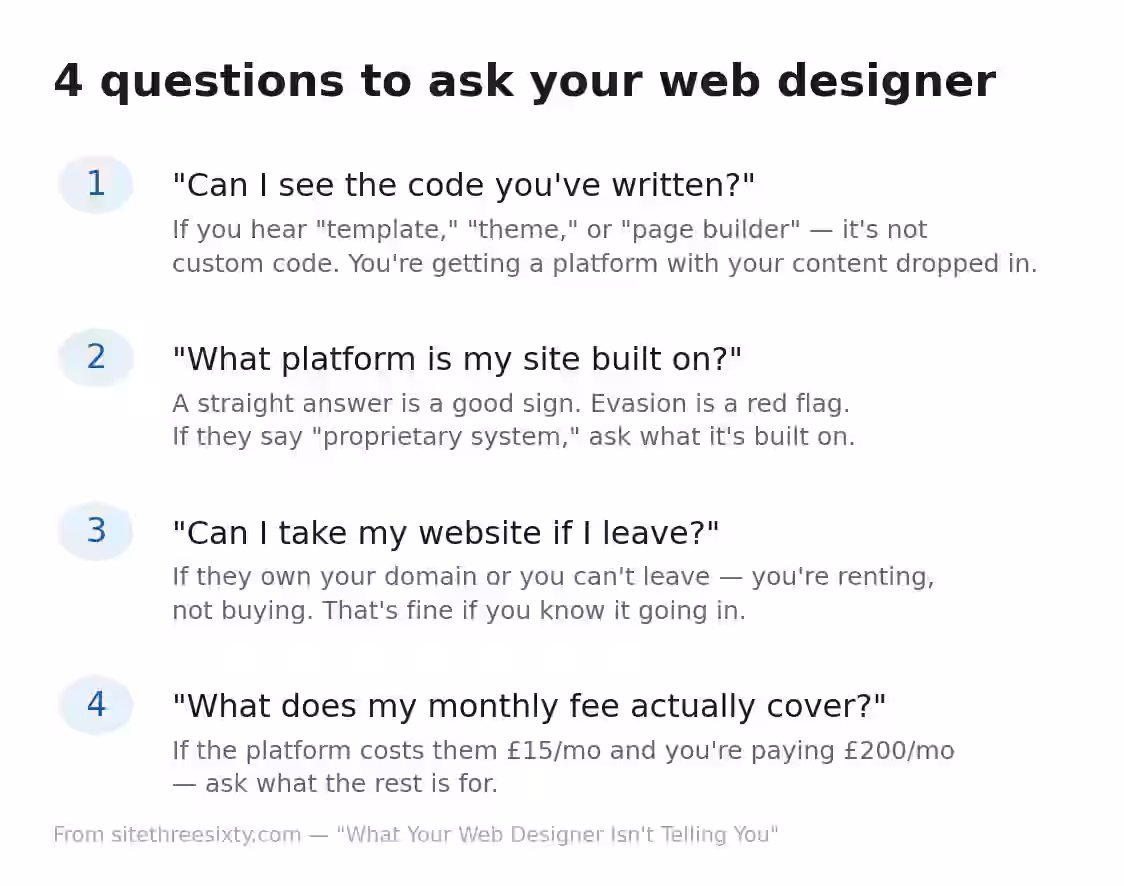 4 questions to ask your web designer

1

"Can I see the code you've written?"

If you hear "template," "theme," or "page builder" — it's not custom code. You're getting a platform with your content dropped in.

2

"What platform is my site built on?"

A straight answer is a good sign. Evasion is a red flag.
If they say "proprietary system," ask what it's built on.

3

"Can I take my website if I leave?"

If they own your domain or you can't leave — you're renting, not buying. That's fine if you know it going in.

4

"What does my monthly fee actually cover?"

If the platform costs them £15/mo and you're paying £200/mo — ask what the rest is for.

From sitethreesixty.com — "What Your Web Designer Isn't Telling You"